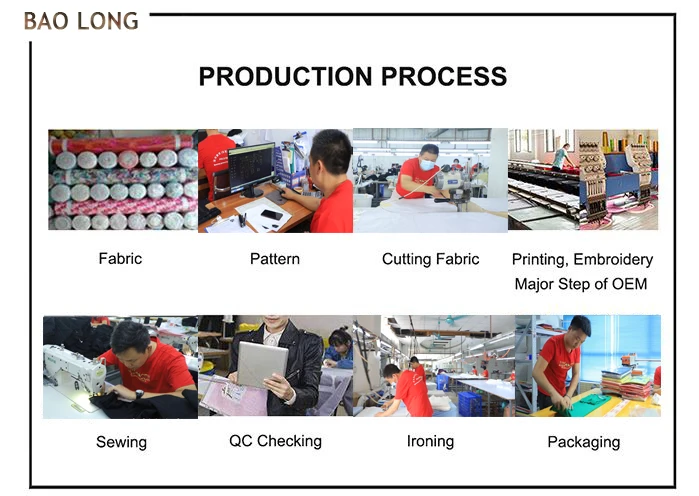 BAO LONG

PRODUCTION PROCESS

Fabric

Pattern

Cutting Fabric

Printing, Embroidery
Major Step of OEM

Sewing

QC Checking

Ironing

Packaging